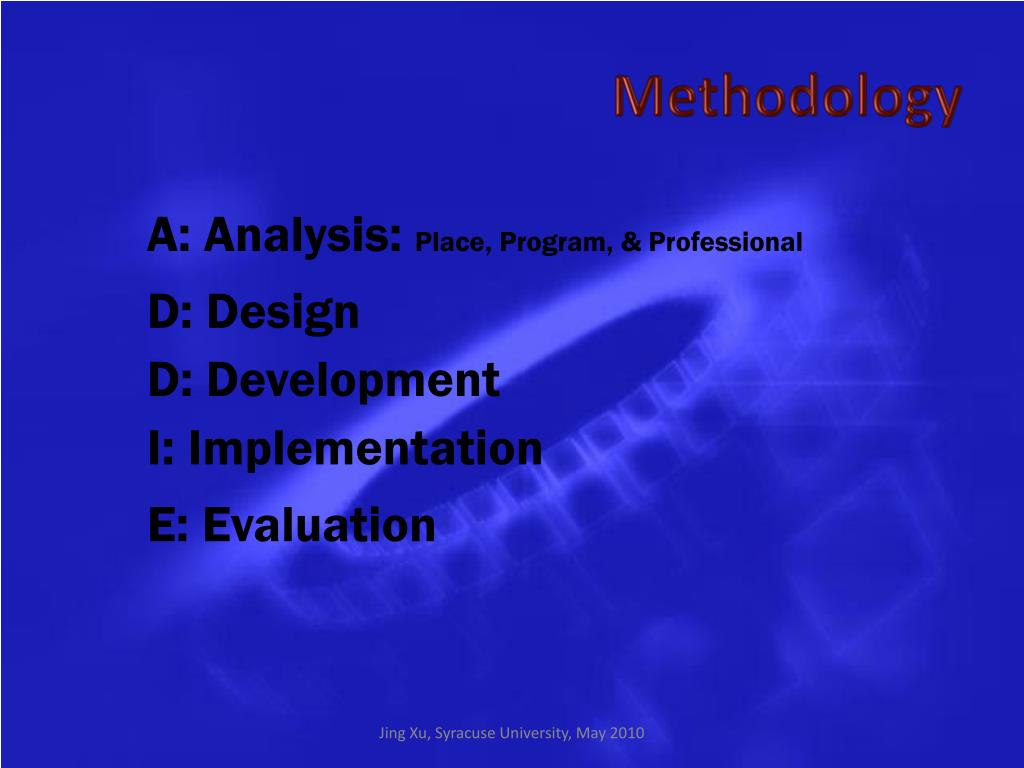 Methodology

A: Analysis: Place, Program, & Professional
D: Design
D: Development
I: Implementation
E: Evaluation

Jing Xu, Syracuse University, May 2010